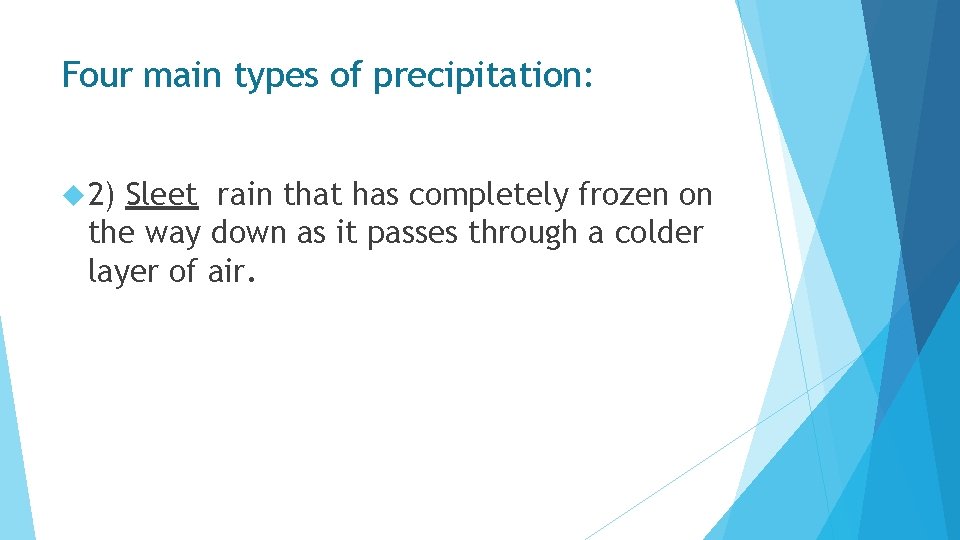 Four main types of precipitation:

2) Sleet rain that has completely frozen on the way down as it passes through a colder layer of air.